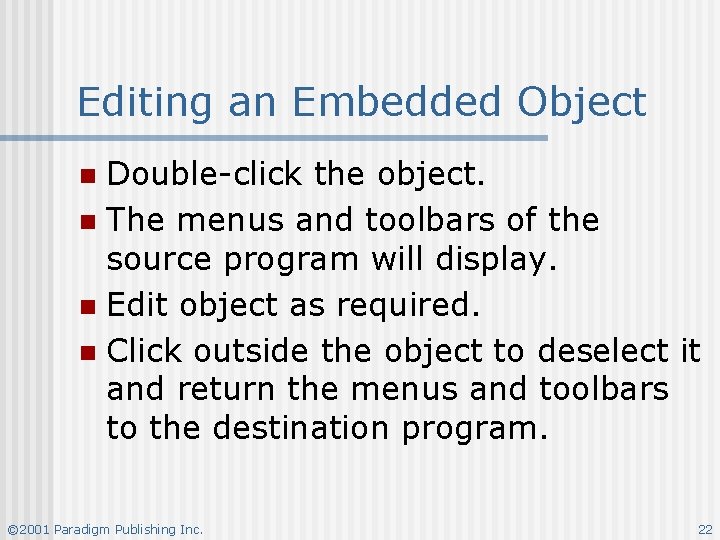 Editing an Embedded Object

- Double-click the object.
- The menus and toolbars of the source program will display.
- Edit object as required.
- Click outside the object to deselect it and return the menus and toolbars to the destination program.

©2001 Paradigm Publishing Inc.

22